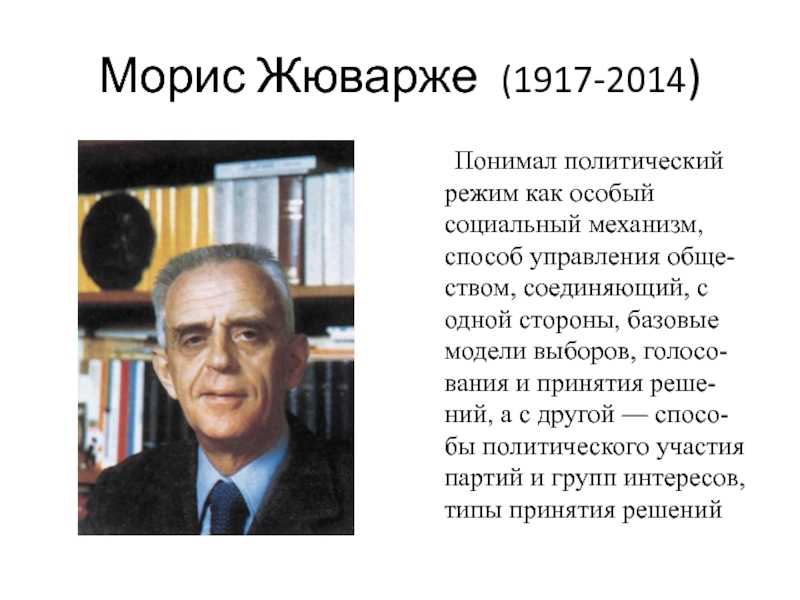 Морис Жюварже (1917-2014)

Понимал политический режим как особый социальный механизм, способ управления обществом, соединяющий, с одной стороны, базовые модели выборов, голосования и принятия решений, а с другой — способы политического участия партий и групп интересов, типы принятия решений